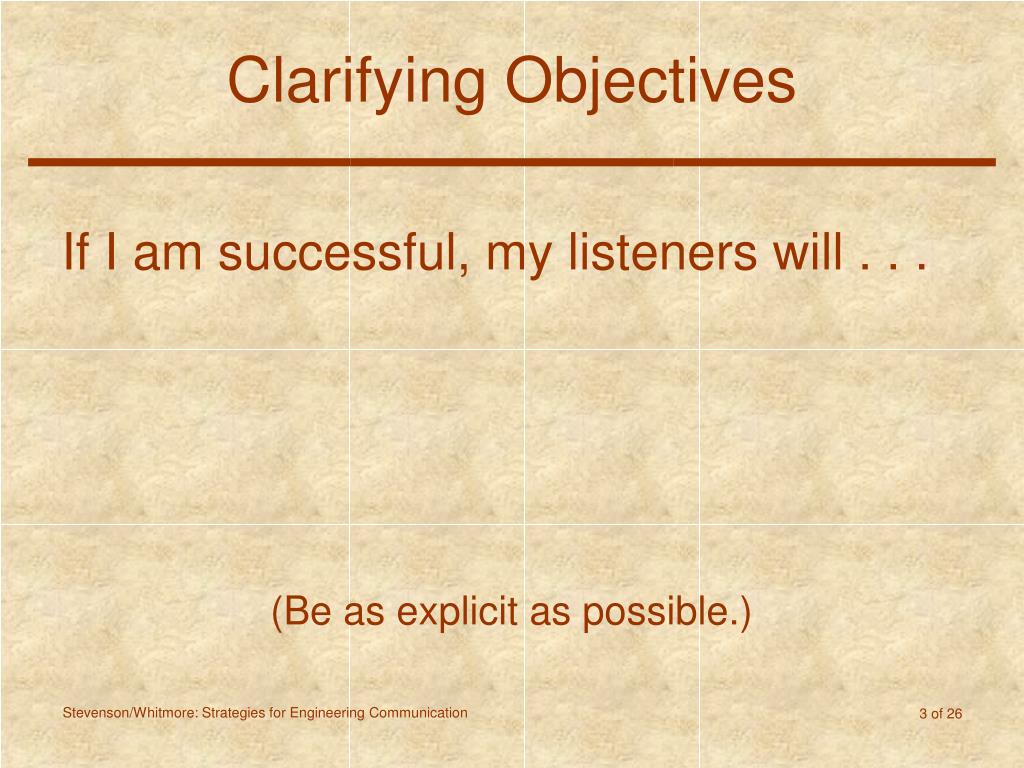 Clarifying Objectives

If I am successful, my listeners will . . .

(Be as explicit as possible.)

Stevenson/Whitmore: Strategies for Engineering Communication

3 of 26